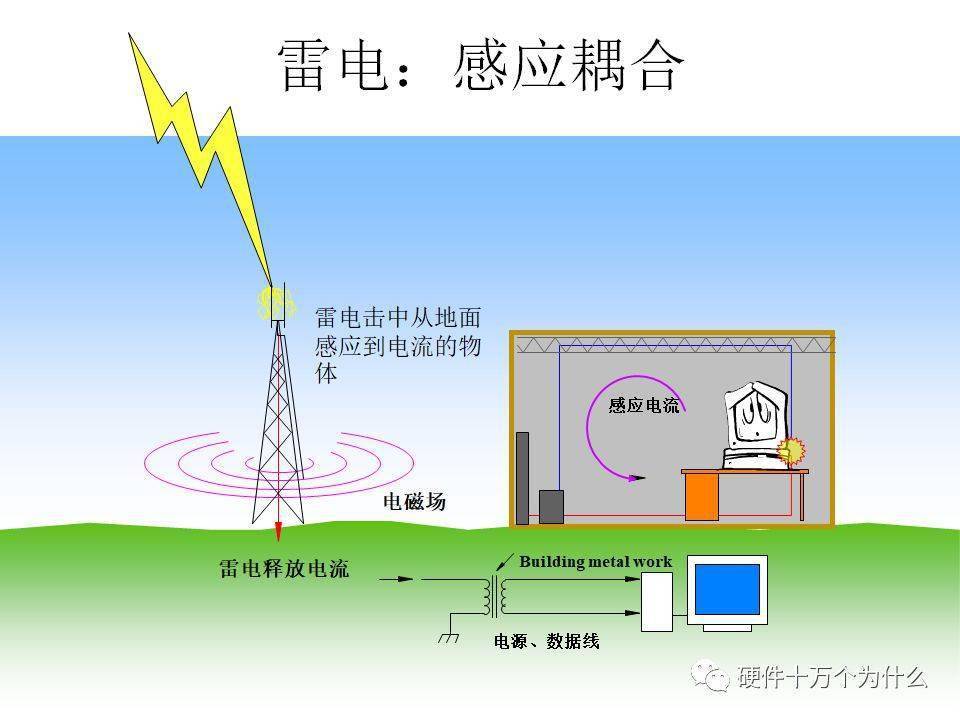 雷电：感应耦合

雷电击中从地面感应到电流的物体

感应电流

电磁场

雷电释放电流

Building metal work

电源、数据线

硬件十万个为什么